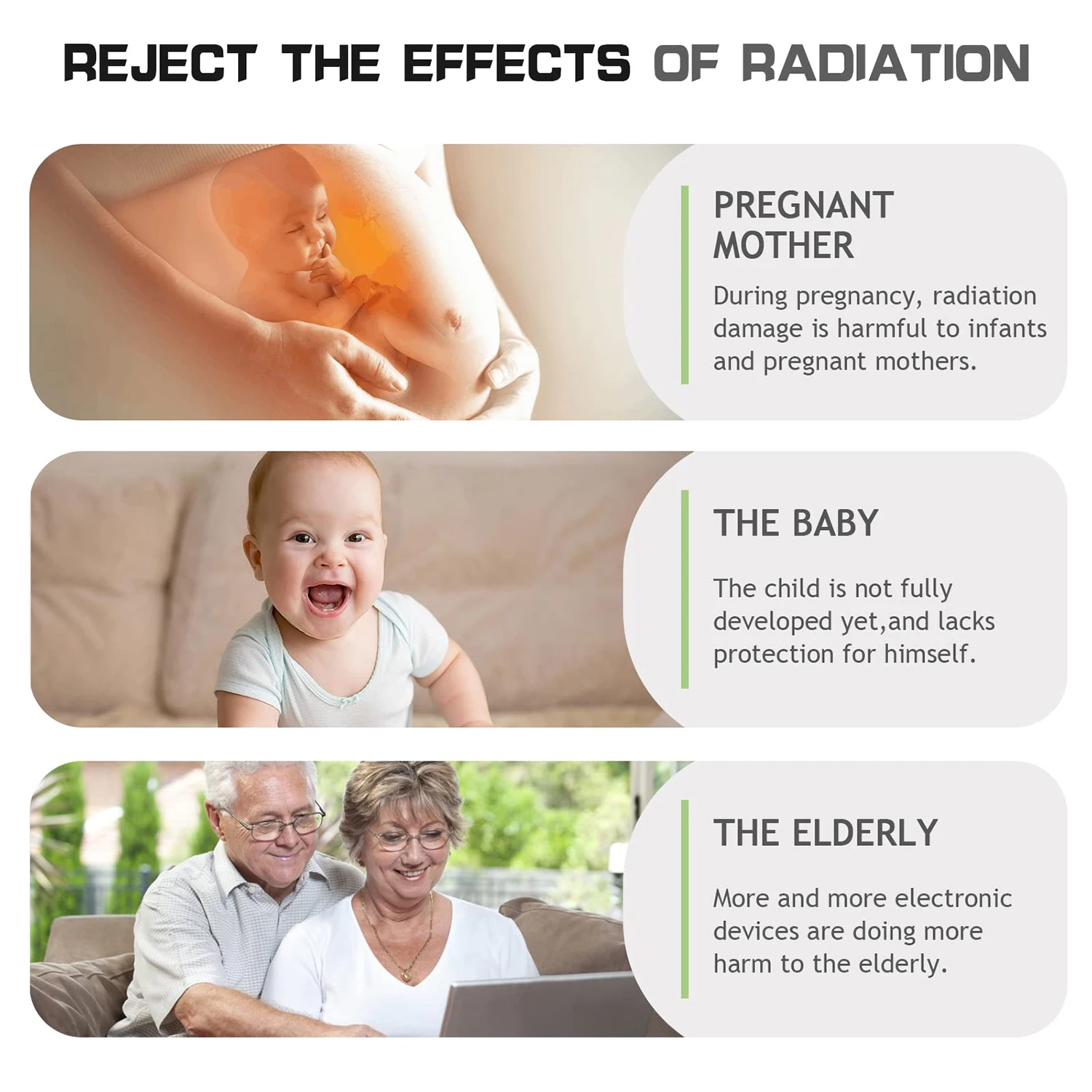 REJECT THE EFFECTS OF RADIATION

PREGNANT MOTHER

During pregnancy, radiation damage is harmful to infants and pregnant mothers.

THE BABY

The child is not fully developed yet,and lacks protection for himself.

THE ELDERLY

More and more electronic devices are doing more harm to the elderly.